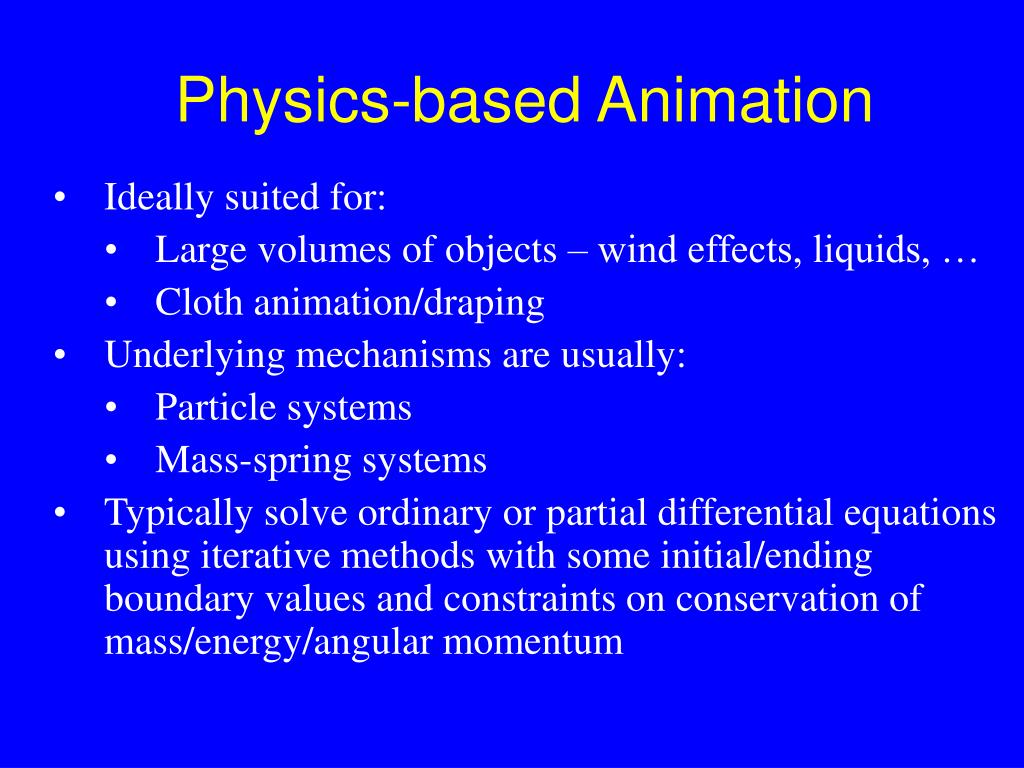 Physics-based Animation

• Ideally suited for:
  • Large volumes of objects – wind effects, liquids, …
  • Cloth animation/draping
• Underlying mechanisms are usually:
  • Particle systems
  • Mass-spring systems
• Typically solve ordinary or partial differential equations using iterative methods with some initial/ending boundary values and constraints on conservation of mass/energy/angular momentum